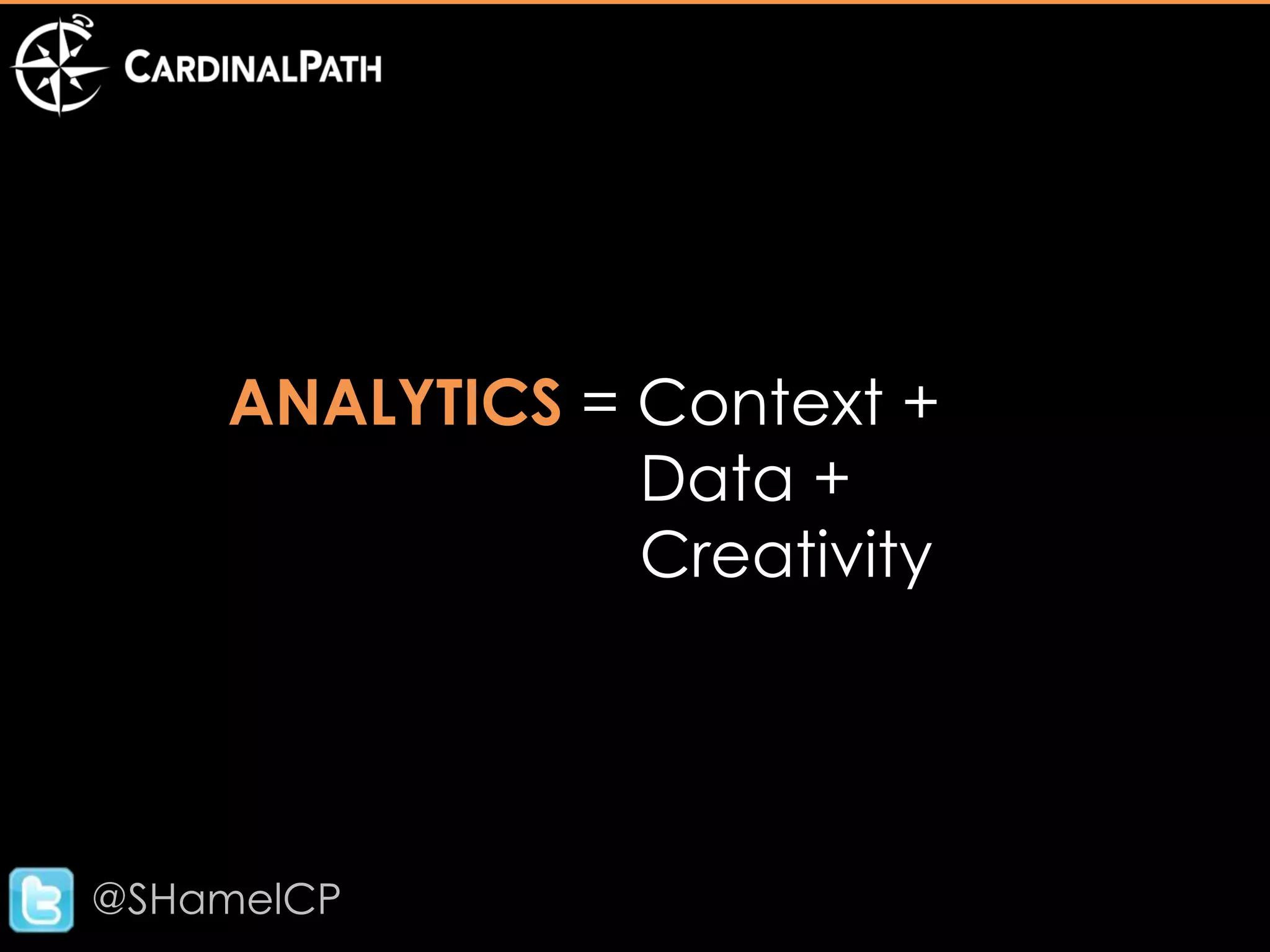 CARDINALPATH

ANALYTICS = Context + Data + Creativity

@SHamelCP